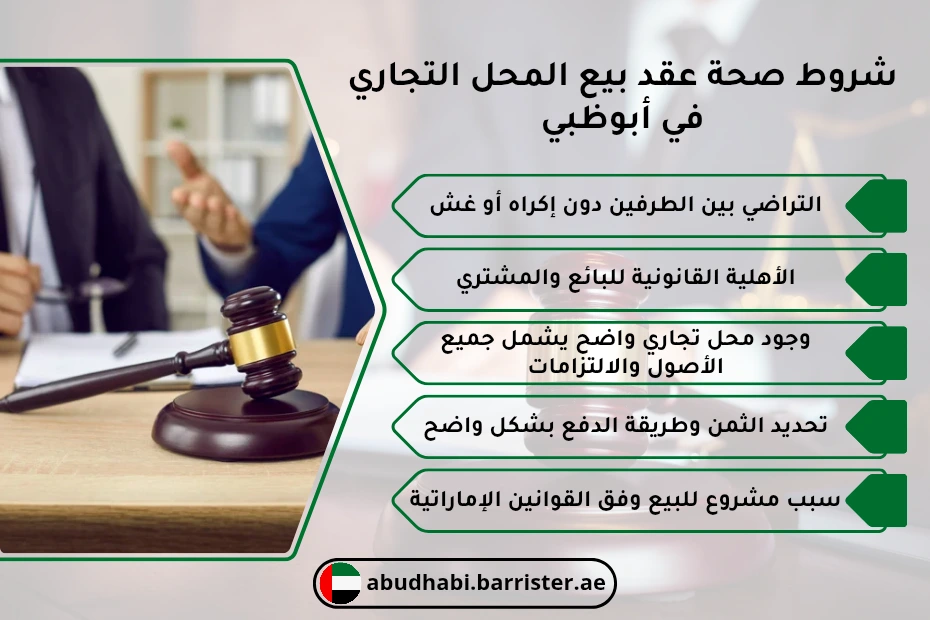 شروط صحة عقد بيع المحل التجاري في أبوظبي

التراضي بين الطرفين دون إكراه أو غش

الأهلية القانونية للبائع والمشتري

وجود محل تجاري واضح يشمل جميع الأصول والالتزامات

تحديد الثمن وطريقة الدفع بشكل واضح

سبب مشروع للبيع وفق القوانين الإماراتية

abudhabi.barrister.ae